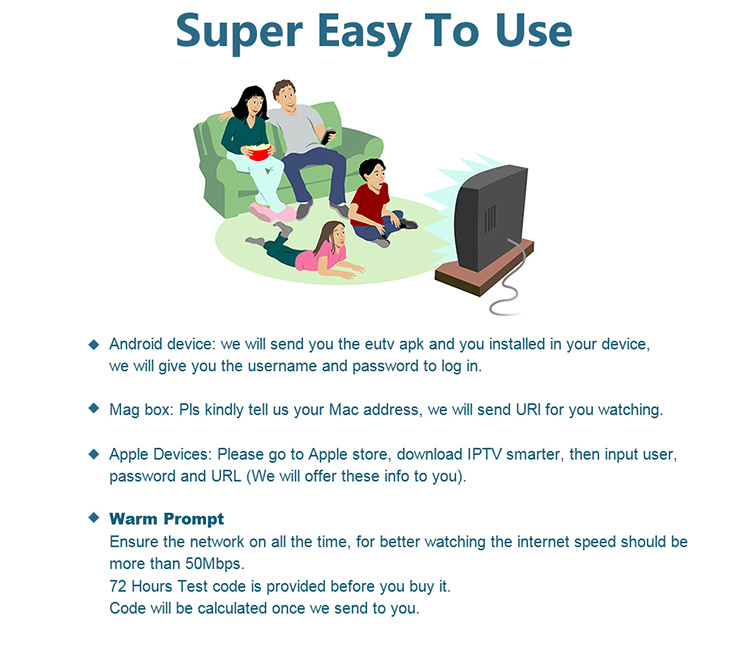 Super Easy To Use

◆ Android device: we will send you the eutv apk and you installed in your device, we will give you the username and password to log in.

◆ Mag box: Pls kindly tell us your Mac address, we will send URl for you watching.

◆ Apple Devices: Please go to Apple store, download IPTV smarter, then input user, password and URL (We will offer these info to you).

◆ Warm Prompt
Ensure the network on all the time, for better watching the internet speed should be more than 50Mbps.
72 Hours Test code is provided before you buy it.
Code will be calculated once we send to you.